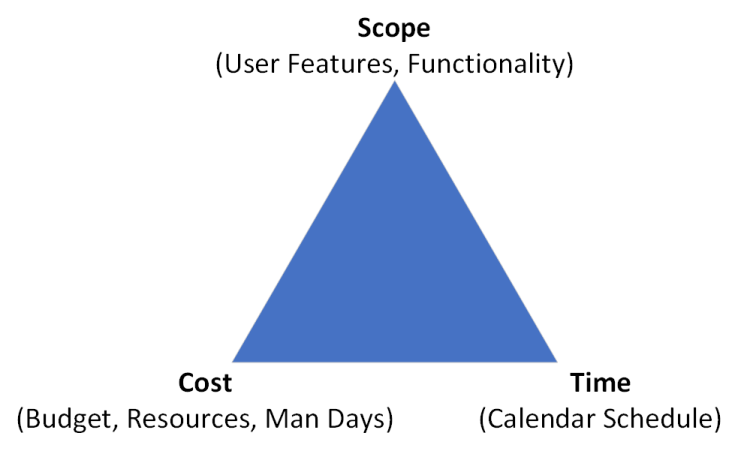 Scope
(User Features, Functionality)

Cost
(Budget, Resources, Man Days)

Time
(Calendar Schedule)